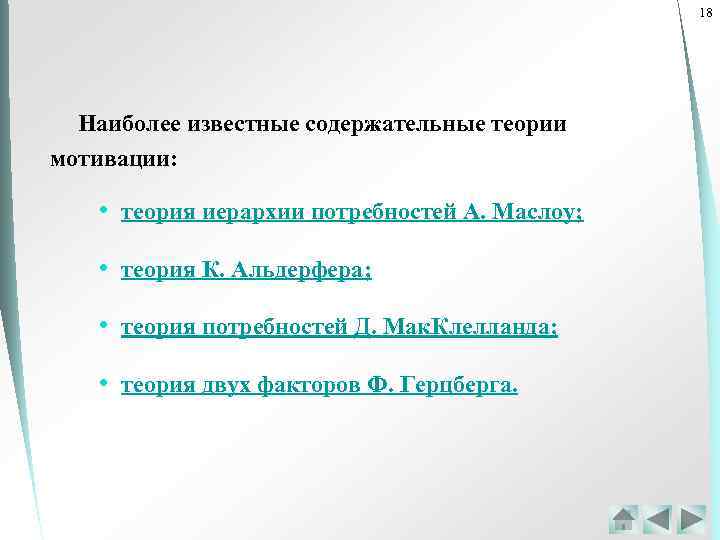 18

Наиболее известные содержательные теории мотивации:

• теория иерархии потребностей А. Маслоу;

• теория К. Альдерфера;

• теория потребностей Д. МакКлелланда;

• теория двух факторов Ф. Герцберга.